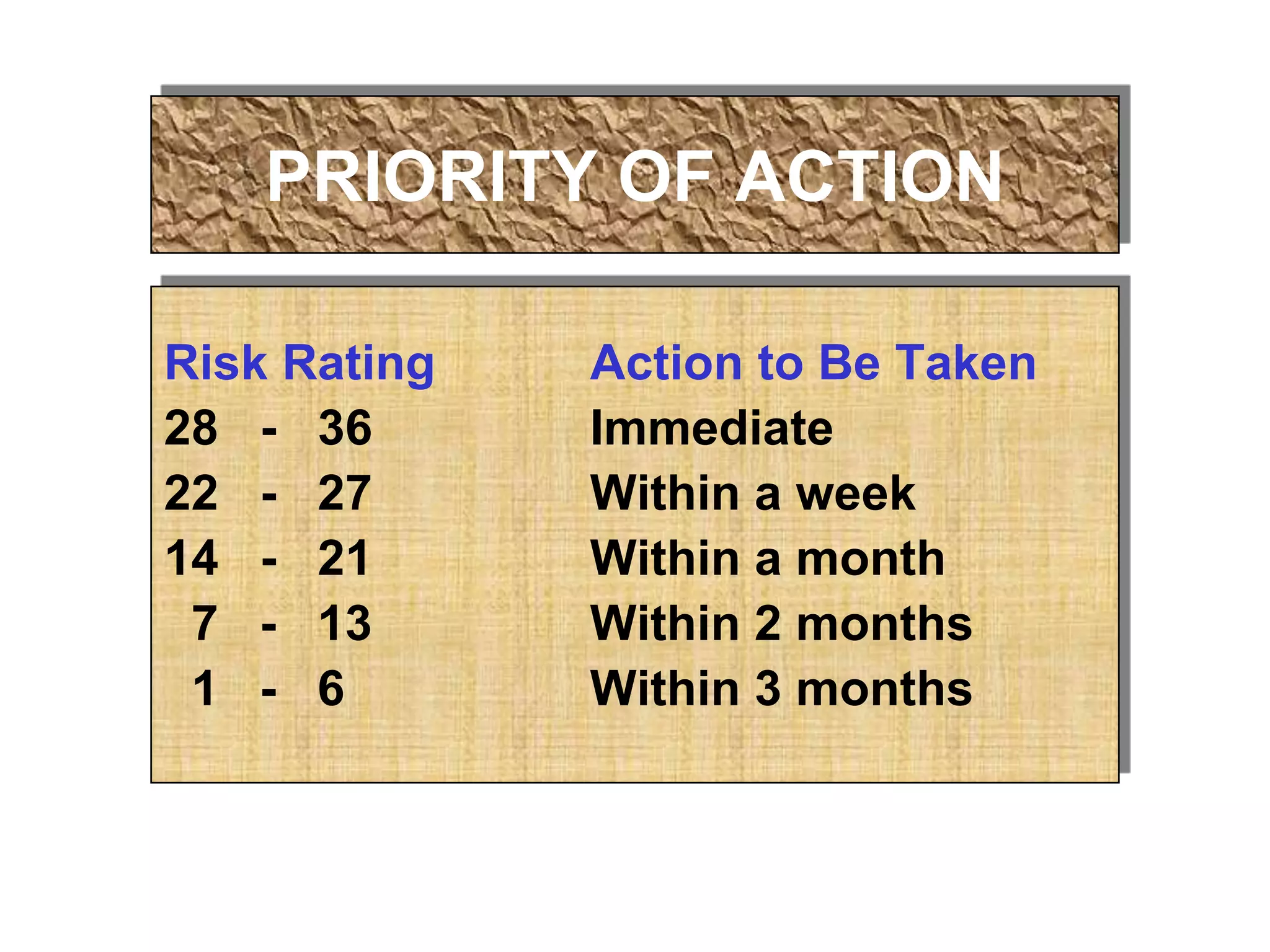 PRIORITY OF ACTION

| Risk Rating | Action to Be Taken |
|---|---|
| 28 - 36 | Immediate |
| 22 - 27 | Within a week |
| 14 - 21 | Within a month |
| 7 - 13 | Within 2 months |
| 1 - 6 | Within 3 months |